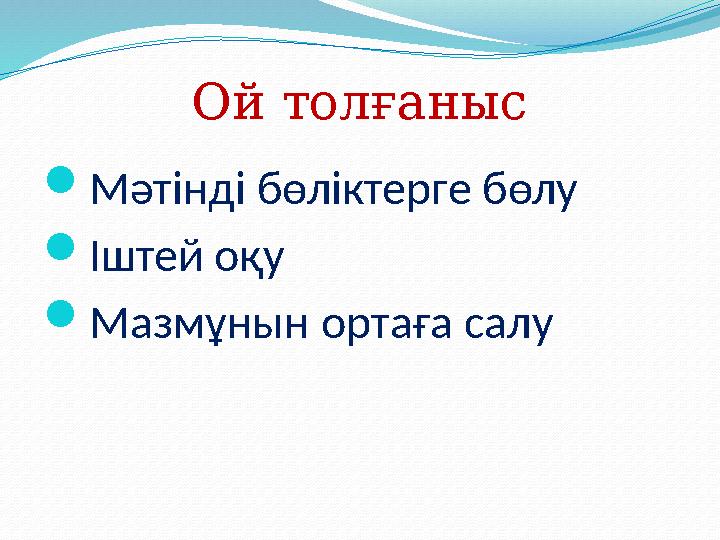 Ой толғаныс

Мәтінді бөліктерге бөлу
Іштей оқу
Мазмұнын ортаға салу